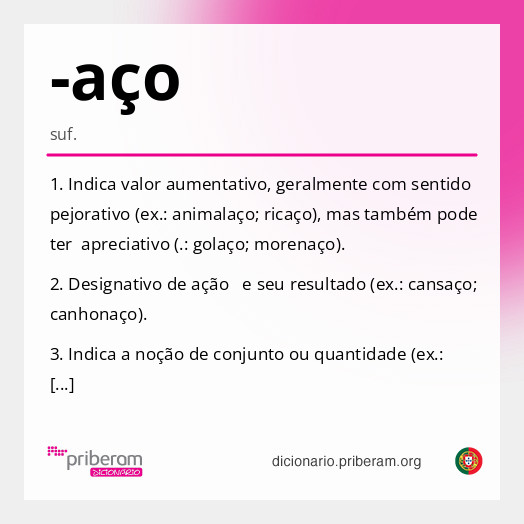 -aço

suf.

1. Indica valor aumentativo, geralmente com sentido pejorativo (ex.: animalaço; ricaço), mas também pode ter apreciativo (.: golaço; morenaço).

2. Designativo de ação e seu resultado (ex.: cansaço; canhonaço).

3. Indica a noção de conjunto ou quantidade (ex.: [...]

priberam DICIONÁRIO

dicionario.priberam.org